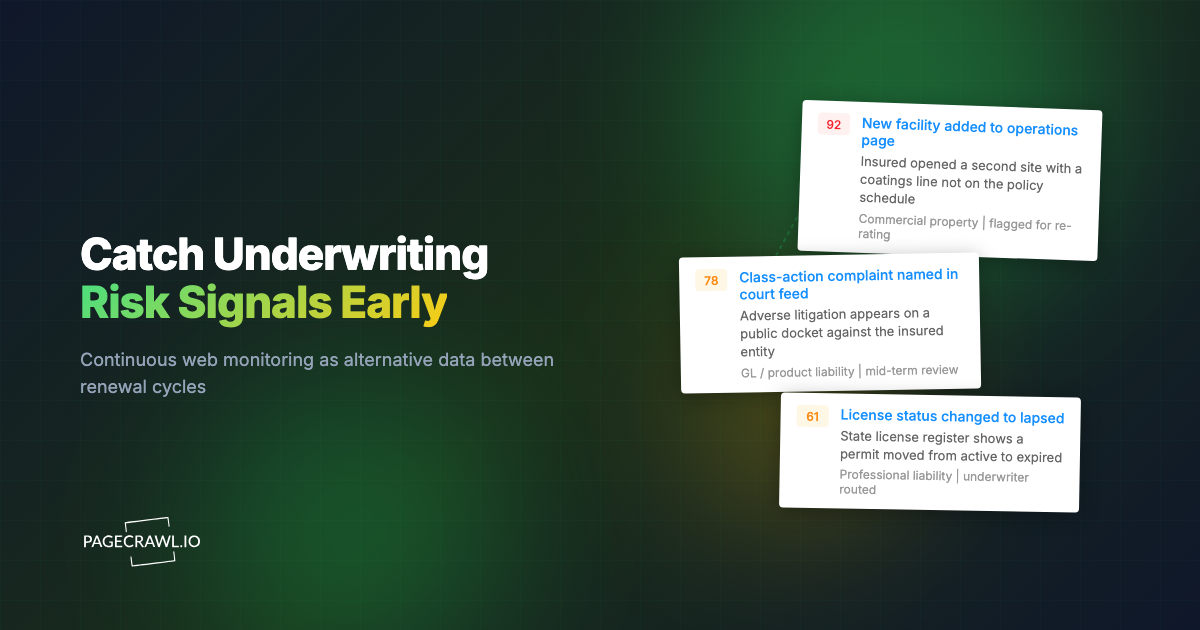 Catch Underwriting Risk Signals Early

Continuous web monitoring as alternative data between renewal cycles

PAGECRAWL.IO

92 New facility added to operations page
Insured opened a second site with a coatings line not on the policy schedule
Commercial property | flagged for re-rating

78 Class-action complaint named in court feed
Adverse litigation appears on a public docket against the insured entity
GL / product liability | mid-term review

61 License status changed to lapsed
State license register shows a permit moved from active to expired
Professional liability | underwriter routed